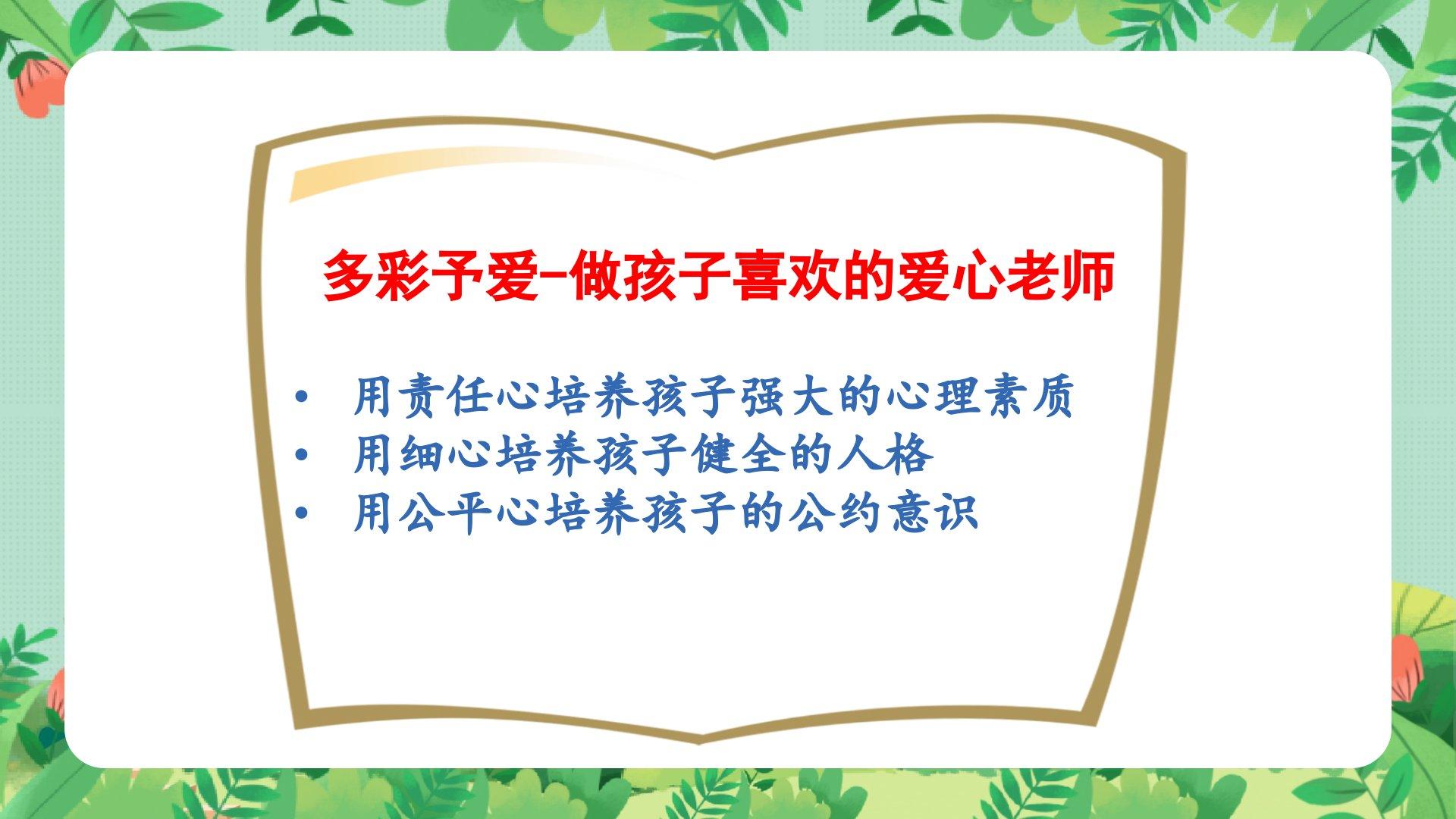 多彩予爱-做孩子喜欢的爱心老师

• 用责任心培养孩子强大的心理素质
• 用细心培养孩子健全的人格
• 用公平心培养孩子的公约意识